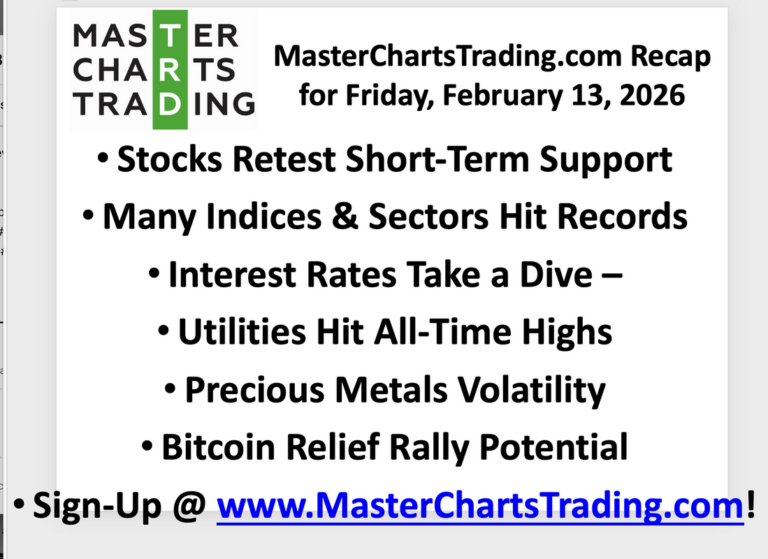 MASTER
CHARTS
TRADING

MasterChartsTrading.com Recap for Friday, February 13, 2026

• Stocks Retest Short-Term Support
• Many Indices & Sectors Hit Records
• Interest Rates Take a Dive –
• Utilities Hit All-Time Highs
• Precious Metals Volatility
• Bitcoin Relief Rally Potential
• Sign-Up @ www.MasterChartsTrading.com!